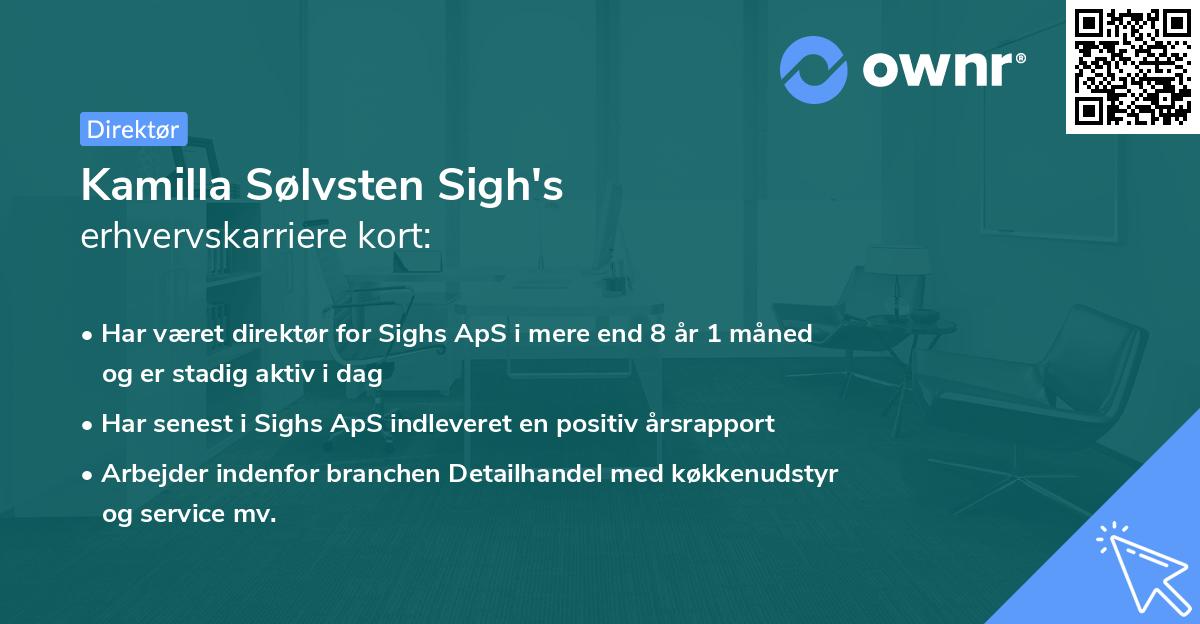 ownr®

Direktør

Kamilla Sølvsten Sigh's
erhvervskarriere kort:

• Har været direktør for Sighs ApS i mere end 8 år 1 måned og er stadig aktiv i dag
• Har senest i Sighs ApS indleveret en positiv årsrapport
• Arbejder indenfor branchen Detailhandel med køkkenudstyr og service mv.